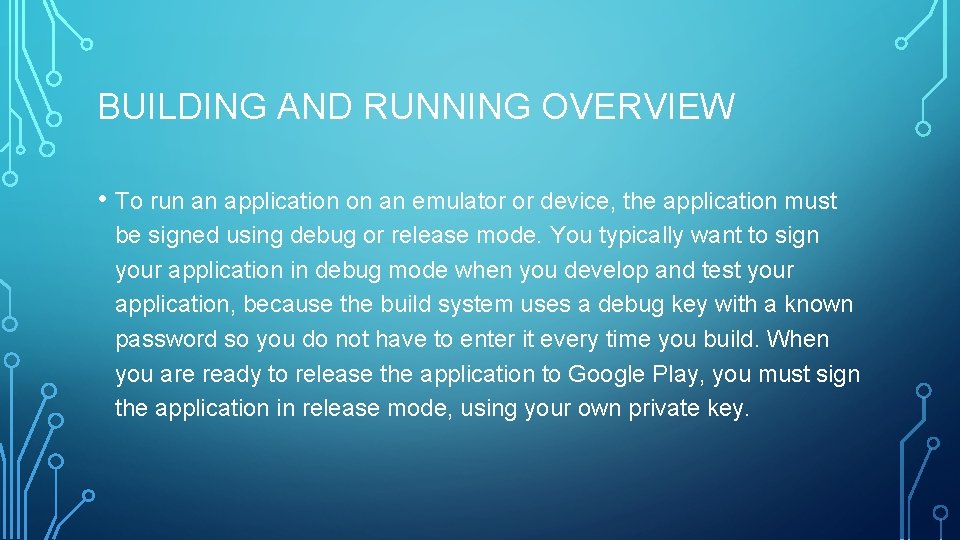 BUILDING AND RUNNING OVERVIEW

• To run an application on an emulator or device, the application must be signed using debug or release mode. You typically want to sign your application in debug mode when you develop and test your application, because the build system uses a debug key with a known password so you do not have to enter it every time you build. When you are ready to release the application to Google Play, you must sign the application in release mode, using your own private key.